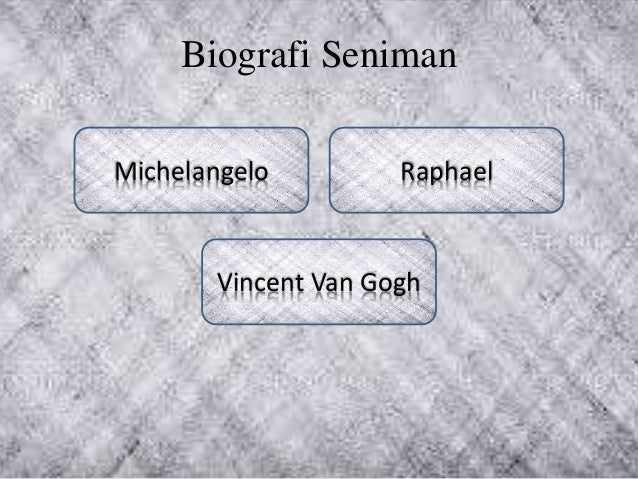 Biografi Seniman

Michelangelo

Raphael

Vincent Van Gogh